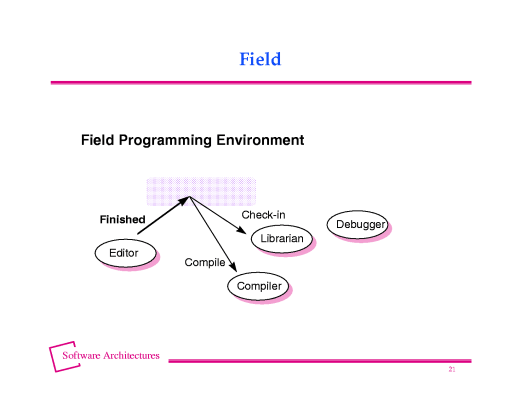 Field

Field Programming Environment

Finished

Check-in

Debugger

Librarian

Editor

Compile

Compiler

Software Architectures

21